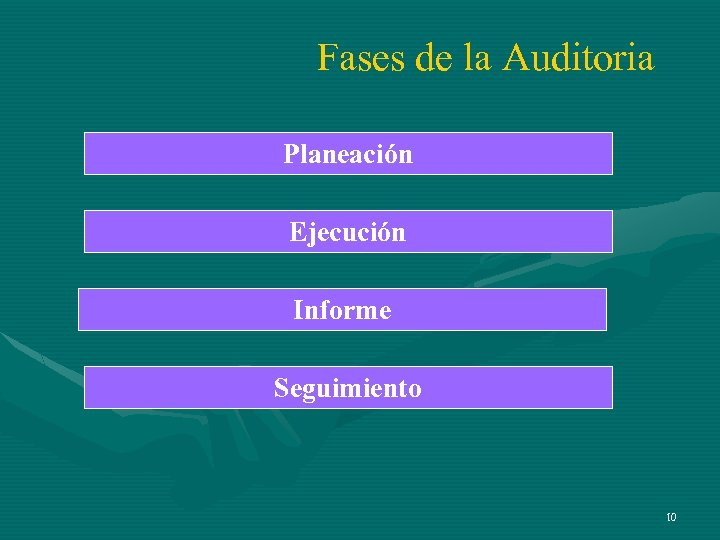 Fases de la Auditoria

Planeación

Ejecución

Informe

Seguimiento

10